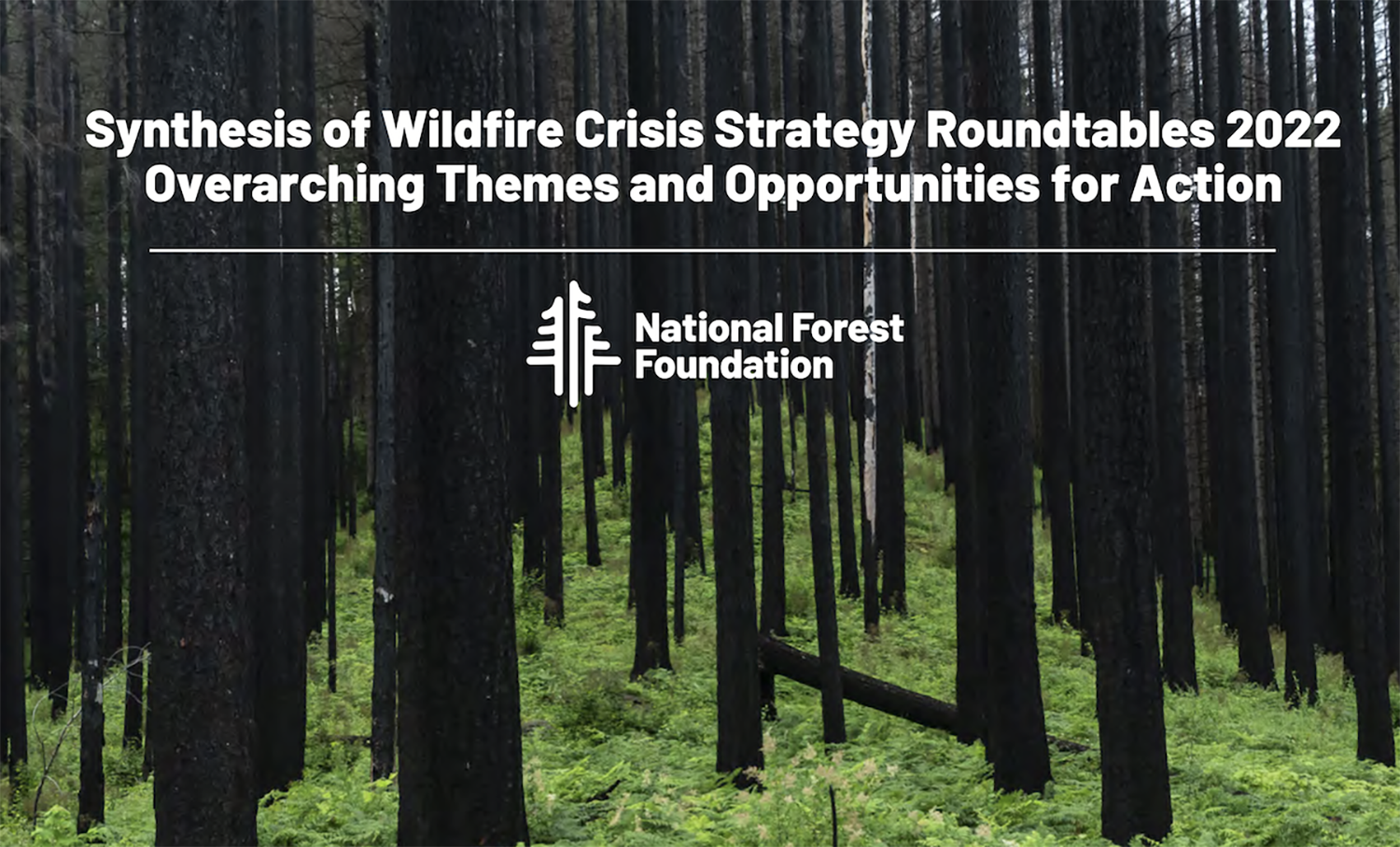 Synthesis of Wildfire Crisis Strategy Roundtables 2022
Overarching Themes and Opportunities for Action

National Forest Foundation